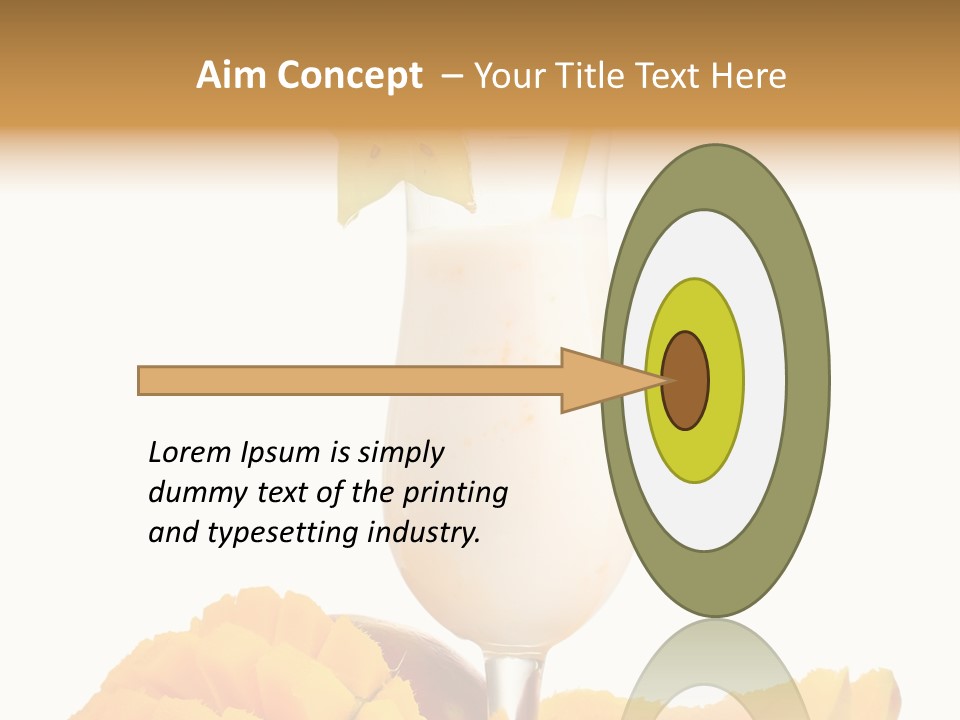 Aim Concept – Your Title Text Here

Lorem Ipsum is simply dummy text of the printing and typesetting industry.